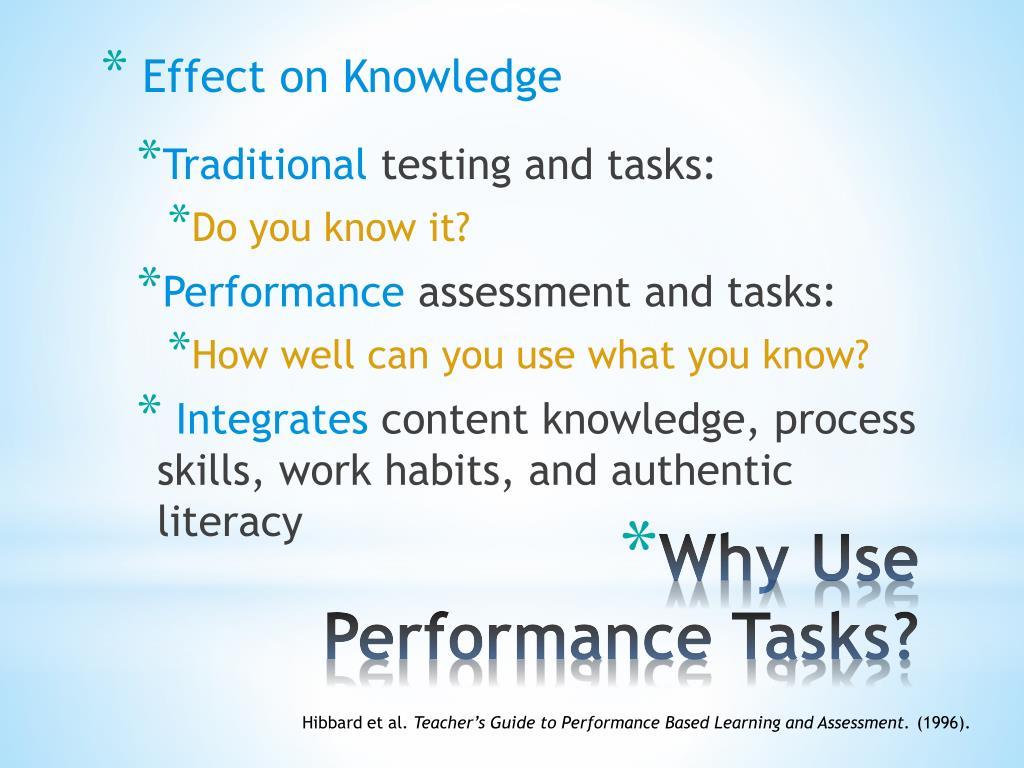 * Effect on Knowledge

*Traditional testing and tasks:

*Do you know it?

*Performance assessment and tasks:

*How well can you use what you know?

* Integrates content knowledge, process skills, work habits, and authentic literacy

*Why Use Performance Tasks?

Hibbard et al. Teacher's Guide to Performance Based Learning and Assessment. (1996).